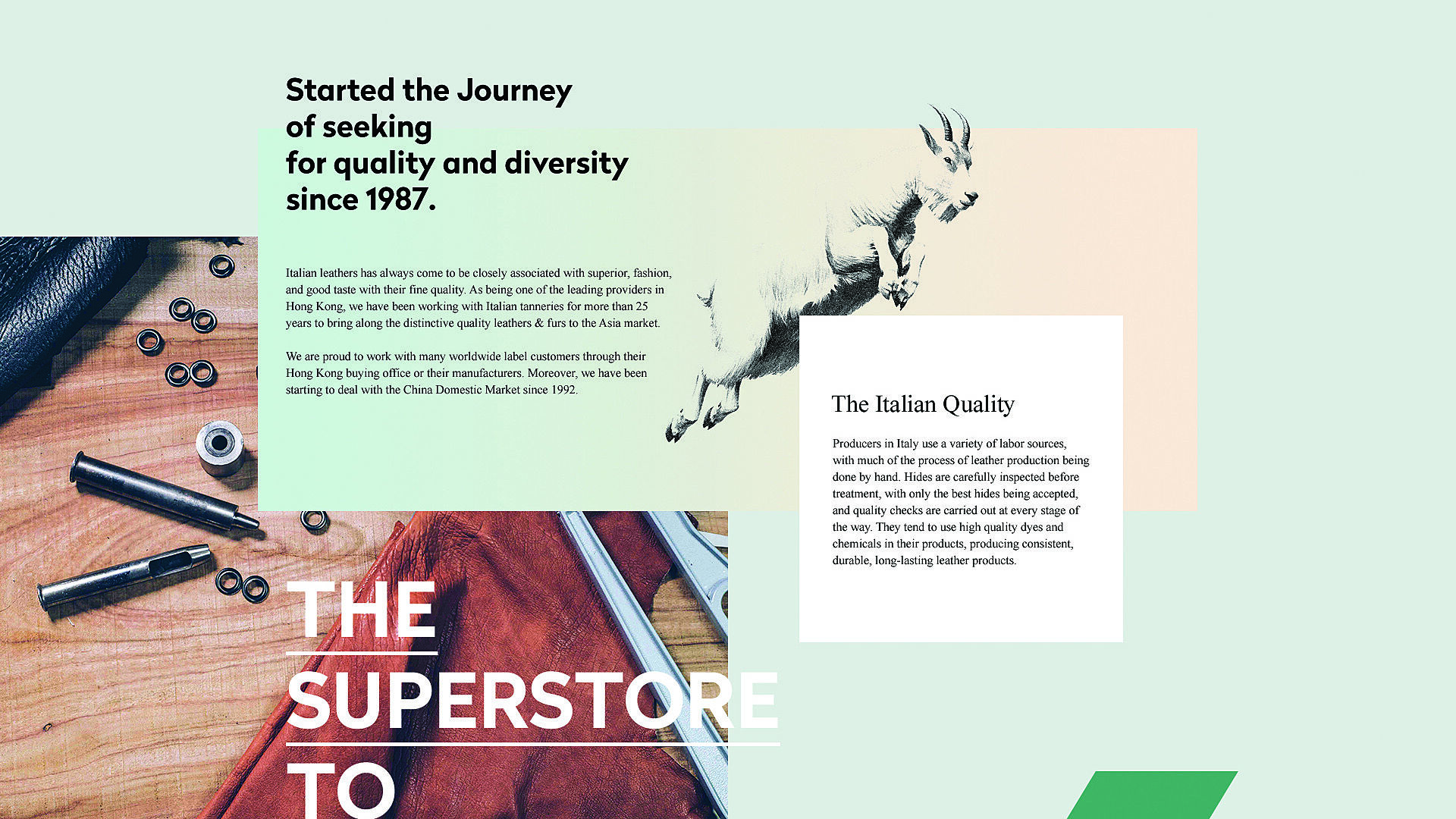 Started the Journey of seeking for quality and diversity since 1987.

Italian leathers has always come to be closely associated with superior, fashion, and good taste with their fine quality. As being one of the leading providers in Hong Kong, we have been working with Italian tanneries for more than 25 years to bring along the distinctive quality leathers & furs to the Asia market.

We are proud to work with many worldwide label customers through their Hong Kong buying office or their manufacturers. Moreover, we have been starting to deal with the China Domestic Market since 1992.

The Italian Quality

Producers in Italy use a variety of labor sources, with much of the process of leather production being done by hand. Hides are carefully inspected before treatment, with only the best hides being accepted, and quality checks are carried out at every stage of the way. They tend to use high quality dyes and chemicals in their products, producing consistent, durable, long-lasting leather products.

THE
SUPERSTORE
TO